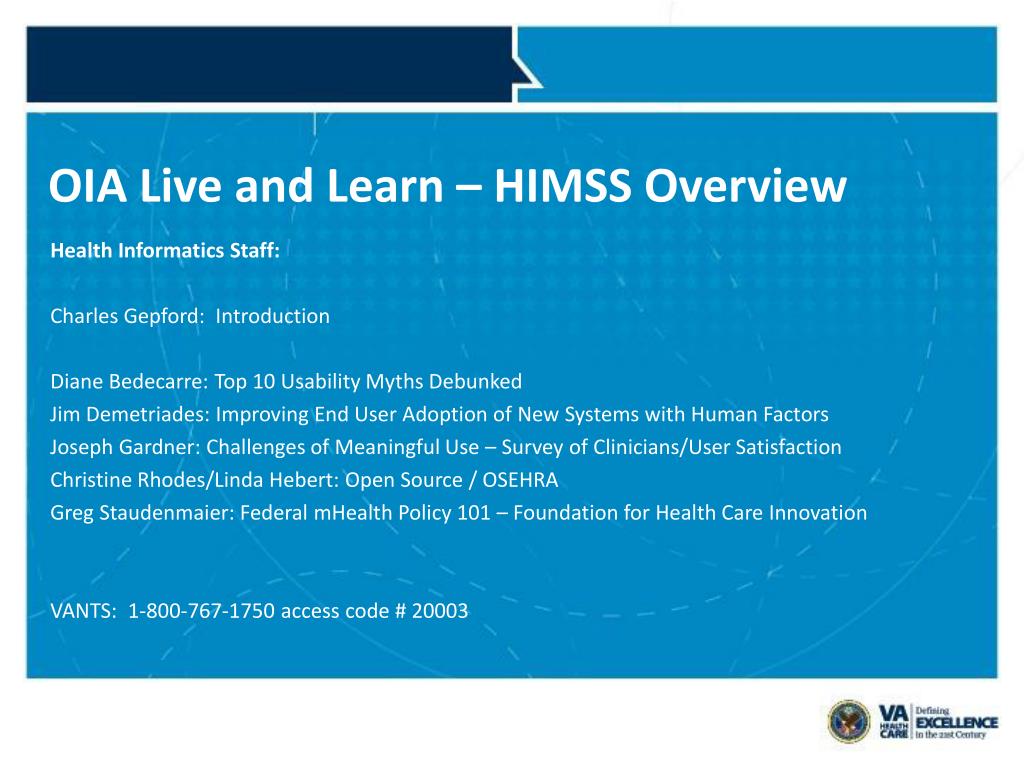 OIA Live and Learn – HIMSS Overview

Health Informatics Staff:

Charles Gepford: Introduction

Diane Bedecarre: Top 10 Usability Myths Debunked
Jim Demetriades: Improving End User Adoption of New Systems with Human Factors
Joseph Gardner: Challenges of Meaningful Use – Survey of Clinicians/User Satisfaction
Christine Rhodes/Linda Hebert: Open Source / OSEHRA
Greg Staudenmaier: Federal mHealth Policy 101 – Foundation for Health Care Innovation

VANTS: 1-800-767-1750 access code # 20003

VA HEALTH CARE Defining EXCELLENCE in the 21st Century